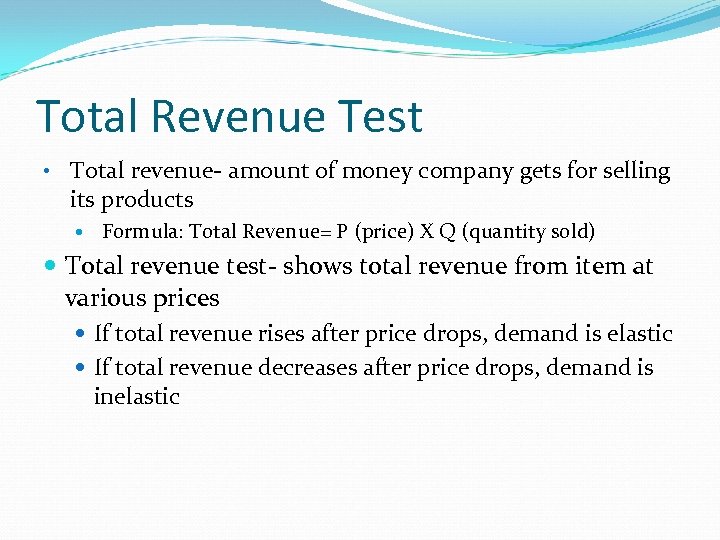 Total Revenue Test

• Total revenue- amount of money company gets for selling its products
  • Formula: Total Revenue= P (price) X Q (quantity sold)

• Total revenue test- shows total revenue from item at various prices
  • If total revenue rises after price drops, demand is elastic
  • If total revenue decreases after price drops, demand is inelastic